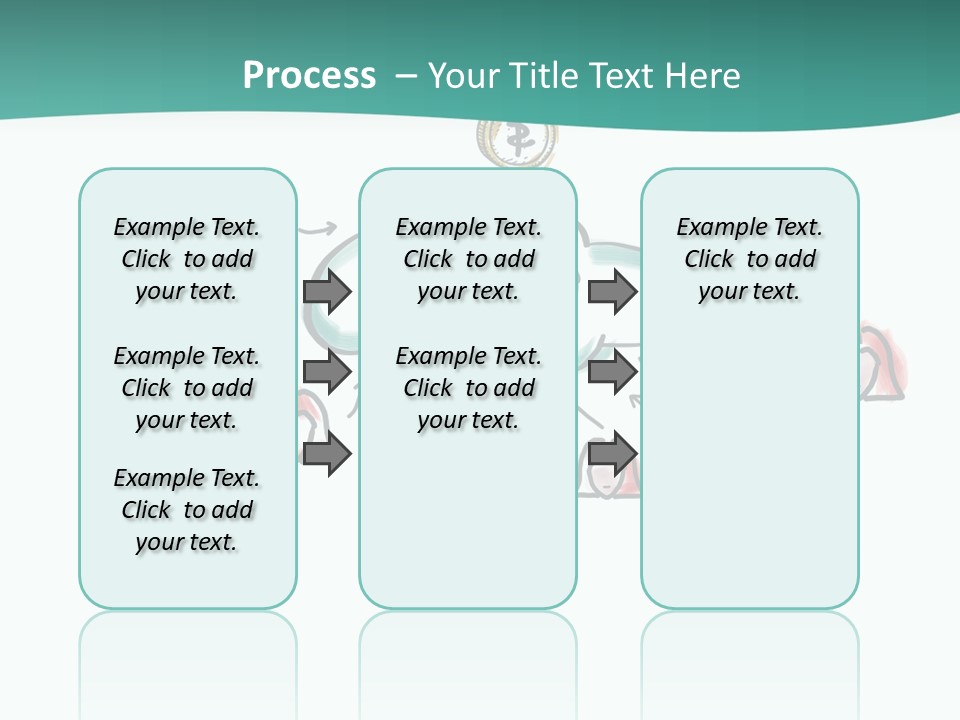 Process – Your Title Text Here

Example Text. Click to add your text.

Example Text. Click to add your text.

Example Text. Click to add your text.

Example Text. Click to add your text.

Example Text. Click to add your text.

Example Text. Click to add your text.